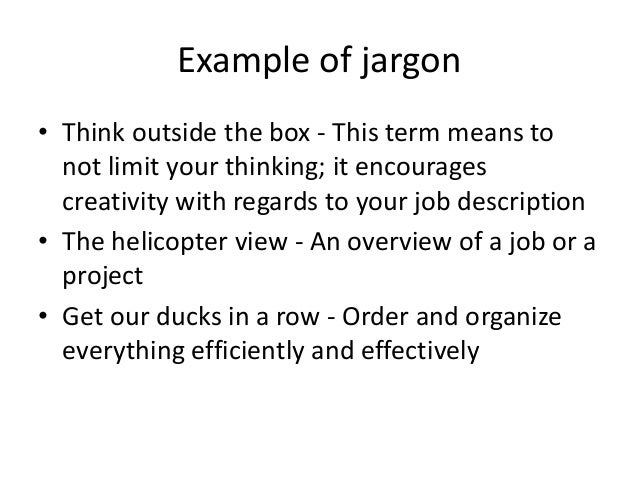 Example of jargon

• Think outside the box - This term means to not limit your thinking; it encourages creativity with regards to your job description
• The helicopter view - An overview of a job or a project
• Get our ducks in a row - Order and organize everything efficiently and effectively